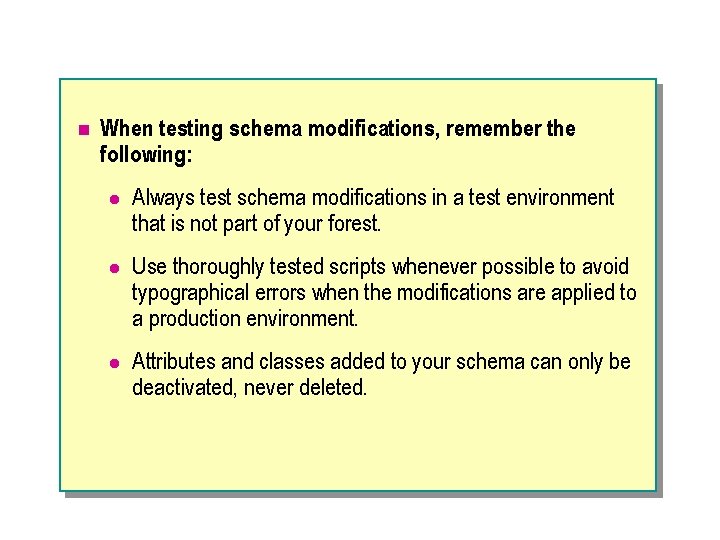 When testing schema modifications, remember the following:

Always test schema modifications in a test environment that is not part of your forest.

Use thoroughly tested scripts whenever possible to avoid typographical errors when the modifications are applied to a production environment.

Attributes and classes added to your schema can only be deactivated, never deleted.